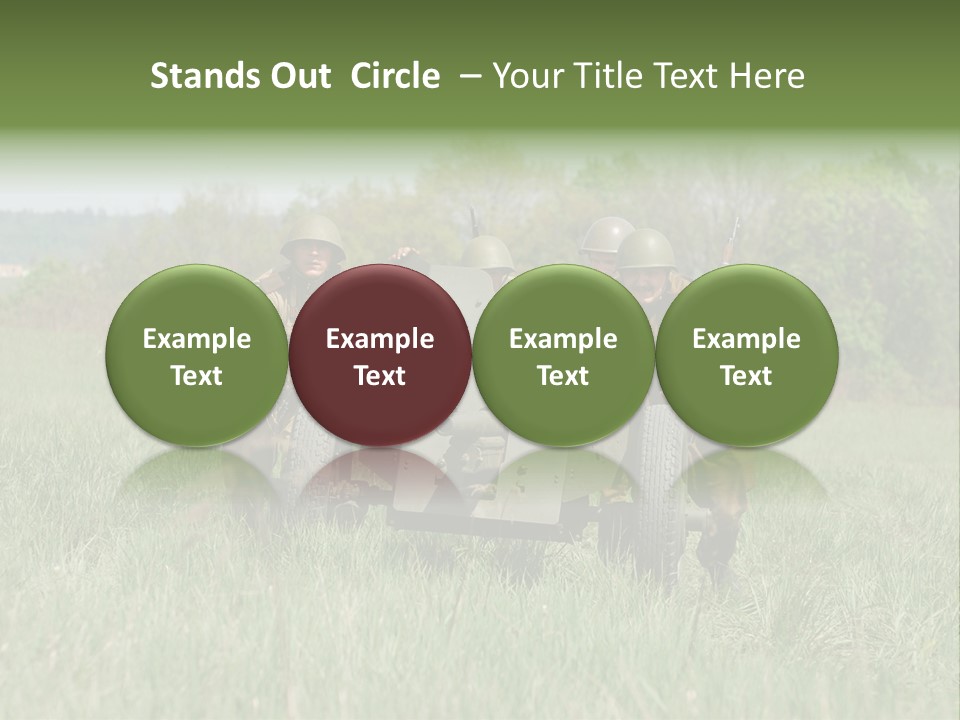 Stands Out Circle – Your Title Text Here

Example Text

Example Text

Example Text

Example Text